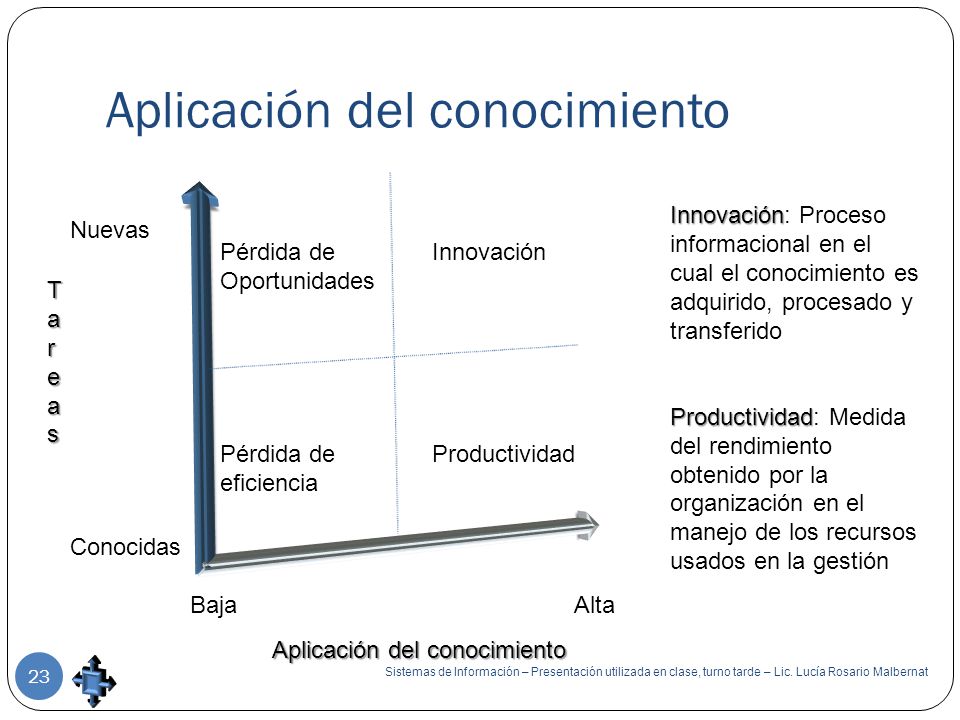 Aplicación del conocimiento

Nuevas

Tareas

Conocidas

Pérdida de Oportunidades

Innovación

Pérdida de eficiencia

Productividad

Baja

Alta

Aplicación del conocimiento

Innovación: Proceso informacional en el cual el conocimiento es adquirido, procesado y transferido

Productividad: Medida del rendimiento obtenido por la organización en el manejo de los recursos usados en la gestión

23

Sistemas de Información – Presentación utilizada en clase, turno tarde – Lic. Lucía Rosario Malbernat